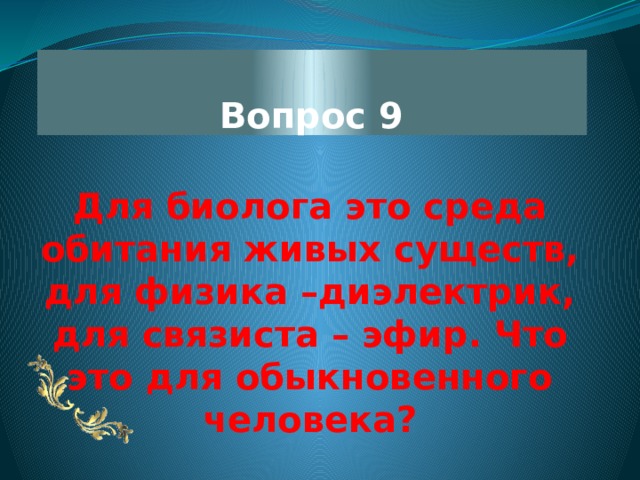 Вопрос 9

Для биолога это среда обитания живых существ, для физика –диэлектрик, для связиста – эфир. Что это для обыкновенного человека?